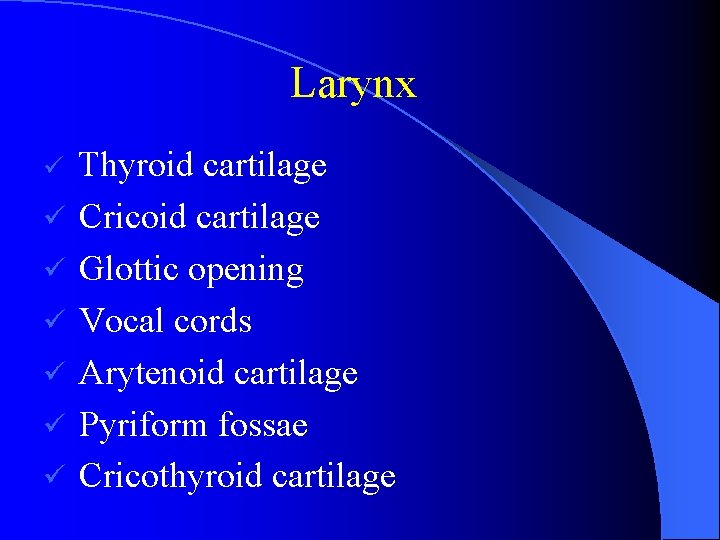 Larynx

✓ Thyroid cartilage
✓ Cricoid cartilage
✓ Glottic opening
✓ Vocal cords
✓ Arytenoid cartilage
✓ Pyriform fossae
✓ Cricothyroid cartilage